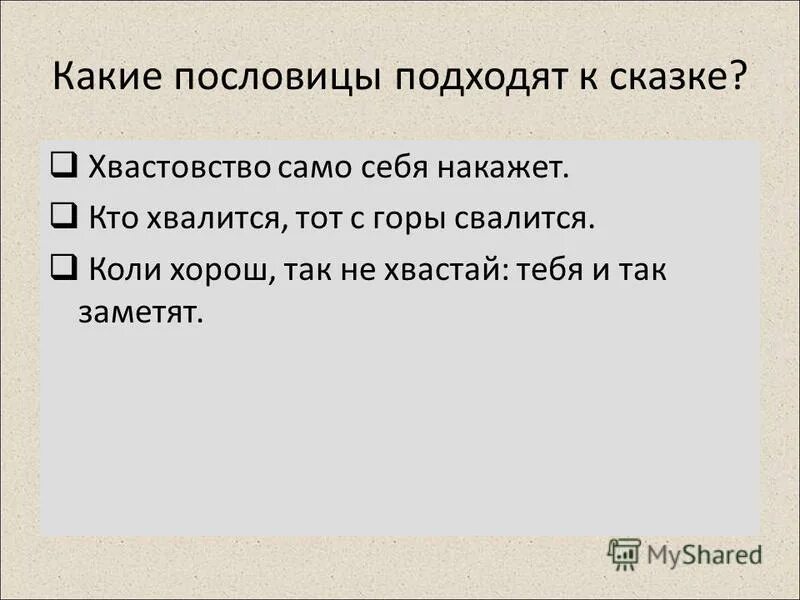 Какие пословицы подходят к сказке?

❑ Хвастовство само себя накажет.

❑ Кто хвалится, тот с горы свалится.

❑ Коли хорош, так не хвастай: тебя и так заметят.

MyShared